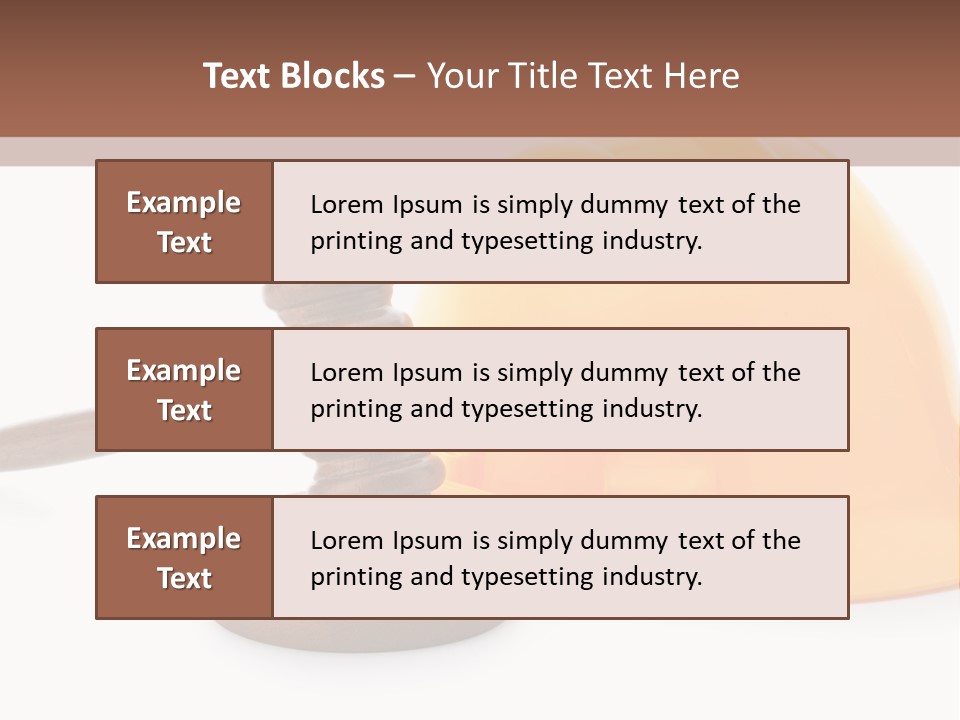 Text Blocks – Your Title Text Here

Example Text

Lorem Ipsum is simply dummy text of the printing and typesetting industry.

Example Text

Lorem Ipsum is simply dummy text of the printing and typesetting industry.

Example Text

Lorem Ipsum is simply dummy text of the printing and typesetting industry.